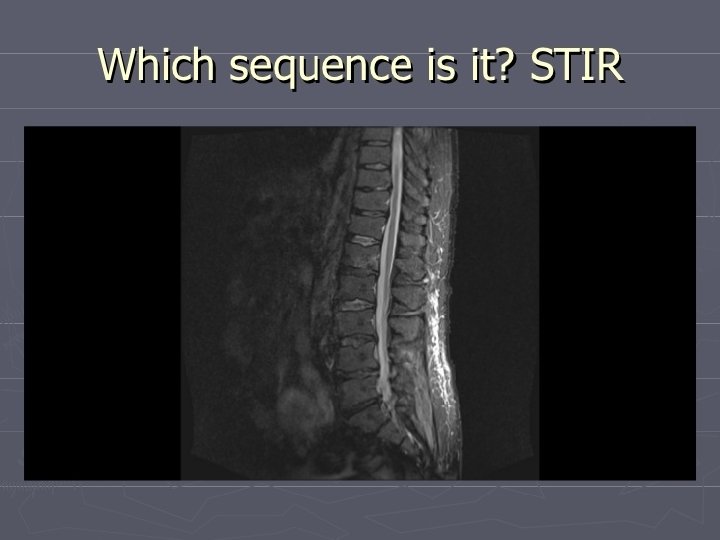 Which sequence is it? STIR